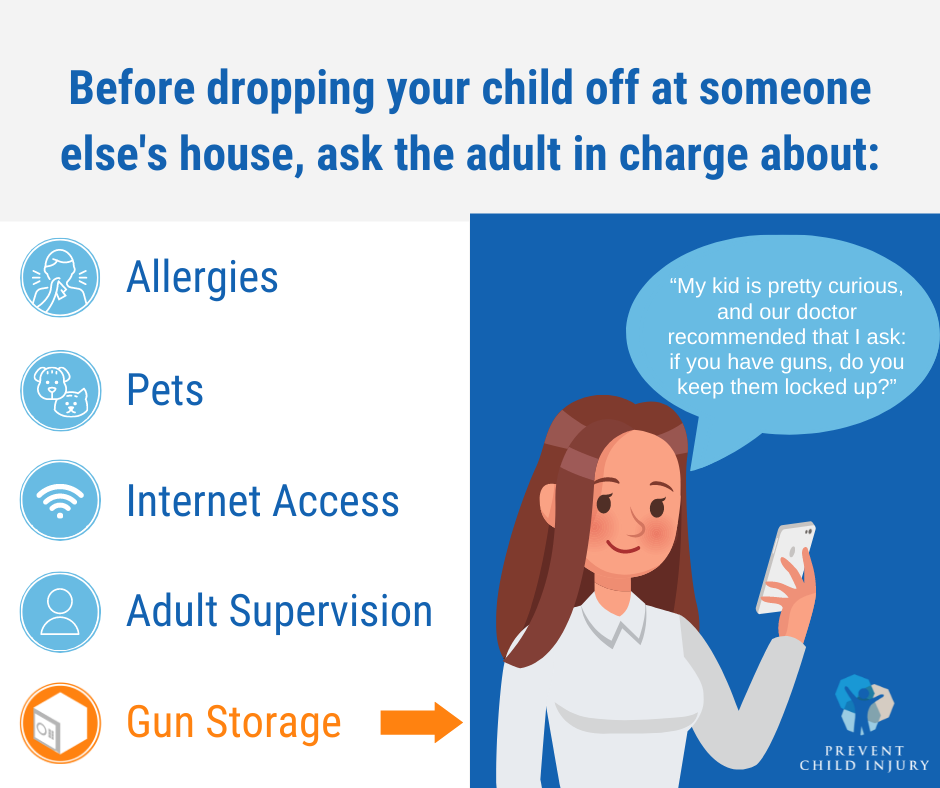 Before dropping your child off at someone else's house, ask the adult in charge about:

Allergies

Pets

Internet Access

Adult Supervision

Gun Storage

“My kid is pretty curious, and our doctor recommended that I ask: if you have guns, do you keep them locked up?”

PREVENT CHILD INJURY